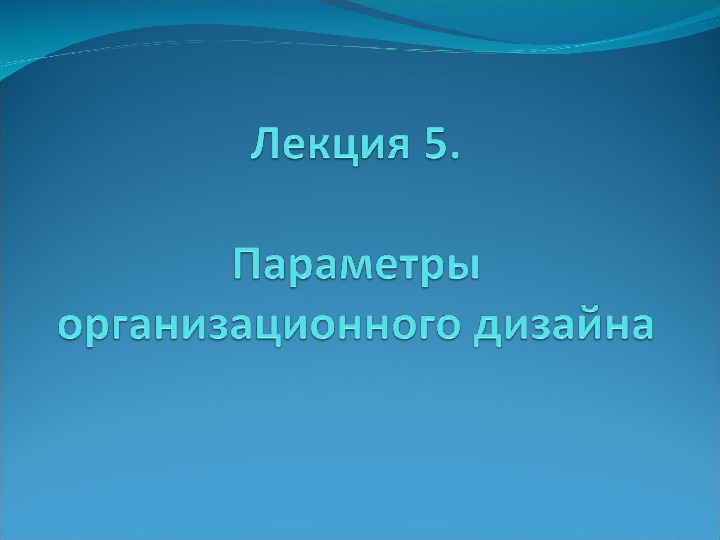 Лекция 5.

Параметры организационного дизайна